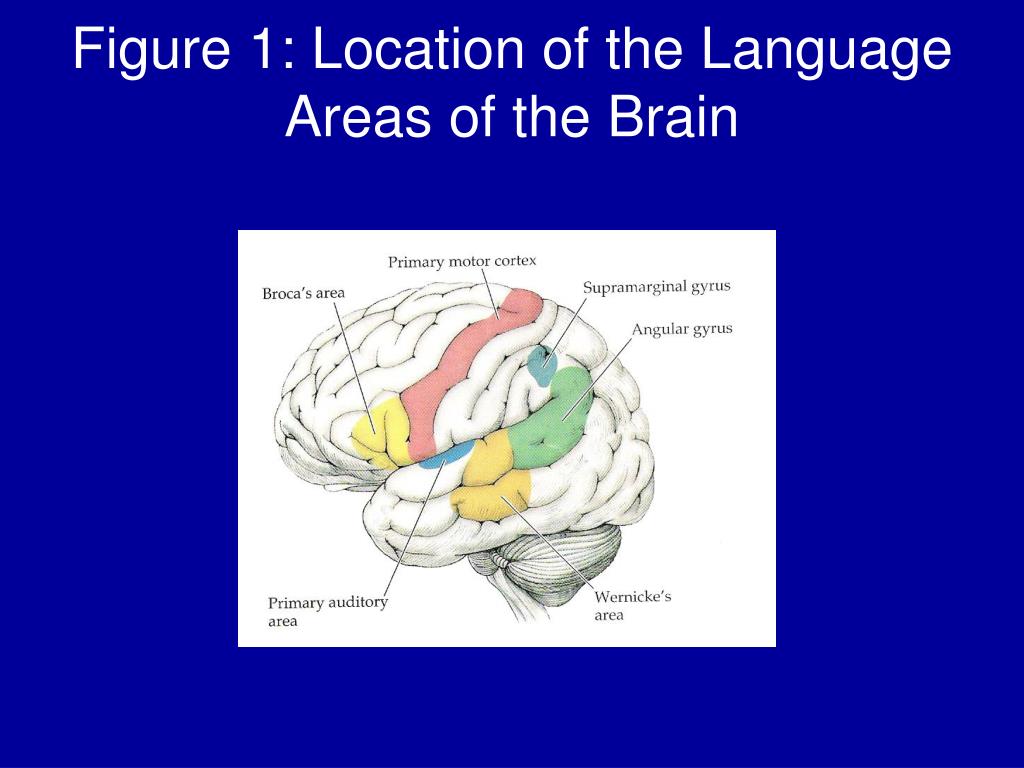 Figure 1: Location of the Language Areas of the Brain

Primary motor cortex

Broca's area

Supramarginal gyrus

Angular gyrus

Primary auditory area

Wernicke's area